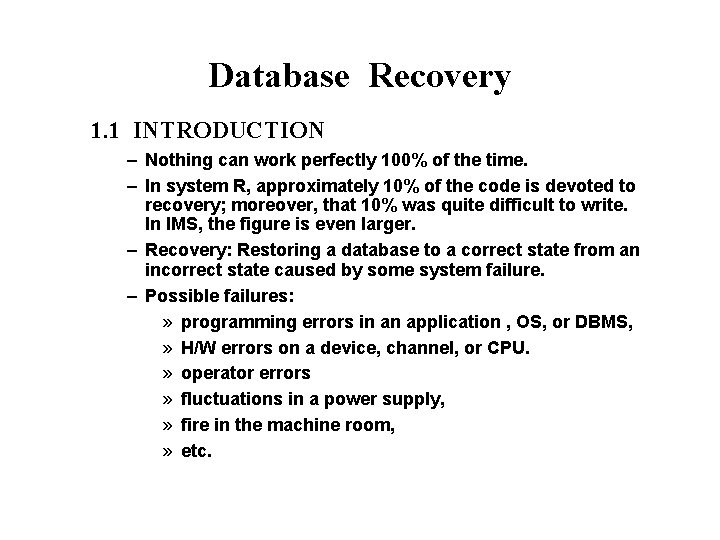 Database Recovery

1.1 INTRODUCTION

– Nothing can work perfectly 100% of the time.

– In system R, approximately 10% of the code is devoted to recovery; moreover, that 10% was quite difficult to write. In IMS, the figure is even larger.

– Recovery: Restoring a database to a correct state from an incorrect state caused by some system failure.

– Possible failures:

» programming errors in an application , OS, or DBMS,

» H/W errors on a device, channel, or CPU.

» operator errors

» fluctuations in a power supply,

» fire in the machine room,

» etc.